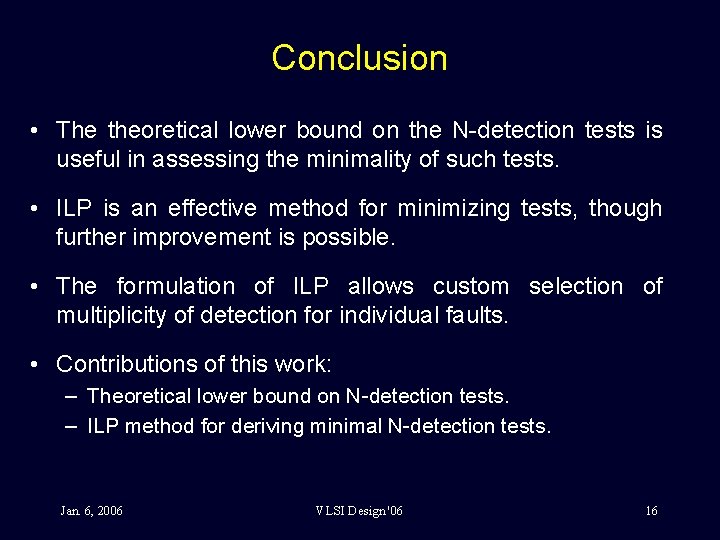 Conclusion

• The theoretical lower bound on the N-detection tests is useful in assessing the minimality of such tests.

• ILP is an effective method for minimizing tests, though further improvement is possible.

• The formulation of ILP allows custom selection of multiplicity of detection for individual faults.

• Contributions of this work:
– Theoretical lower bound on N-detection tests.
– ILP method for deriving minimal N-detection tests.

Jan. 6, 2006 VLSI Design'06 16